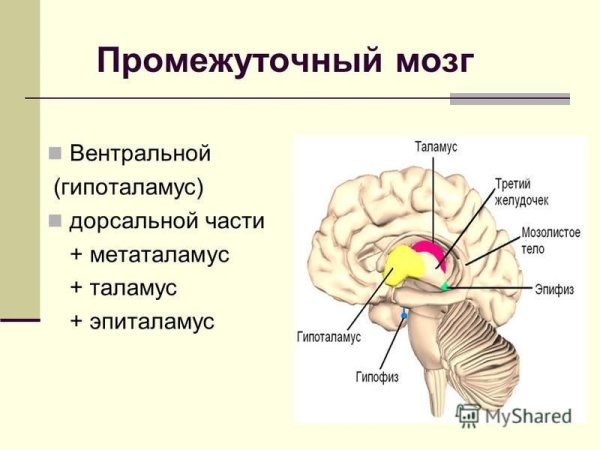 Промежуточный мозг

Вентральной (гипоталамус)

дорсальной части

+ метаталамус

+ таламус

+ эпиталамус

Таламус

Третий желудочек

Мозолистое тело

Эпифиз

Гипоталамус

Гипофиз

MyShared